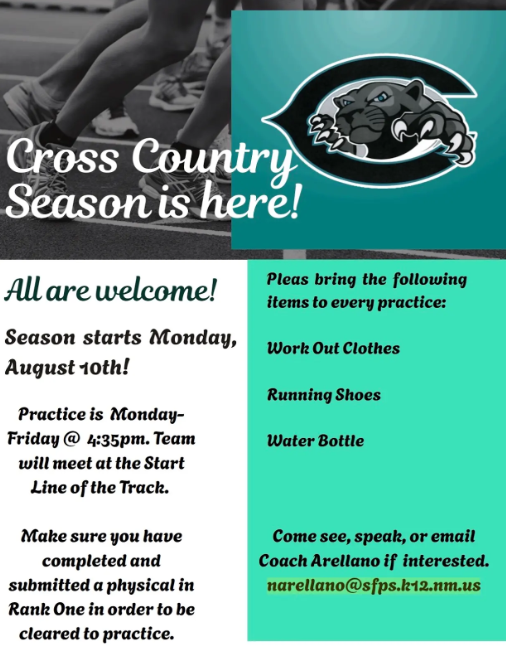 Cross Country Season is here!

All are welcome!

Season starts Monday, August 10th!

Practice is Monday-Friday @ 4:35pm. Team will meet at the Start Line of the Track.

Make sure you have completed and submitted a physical in Rank One in order to be cleared to practice.

Pleas bring the following items to every practice:

Work Out Clothes

Running Shoes

Water Bottle

Come see, speak, or email Coach Arellano if interested.
narellano@sfps.k12.nm.us